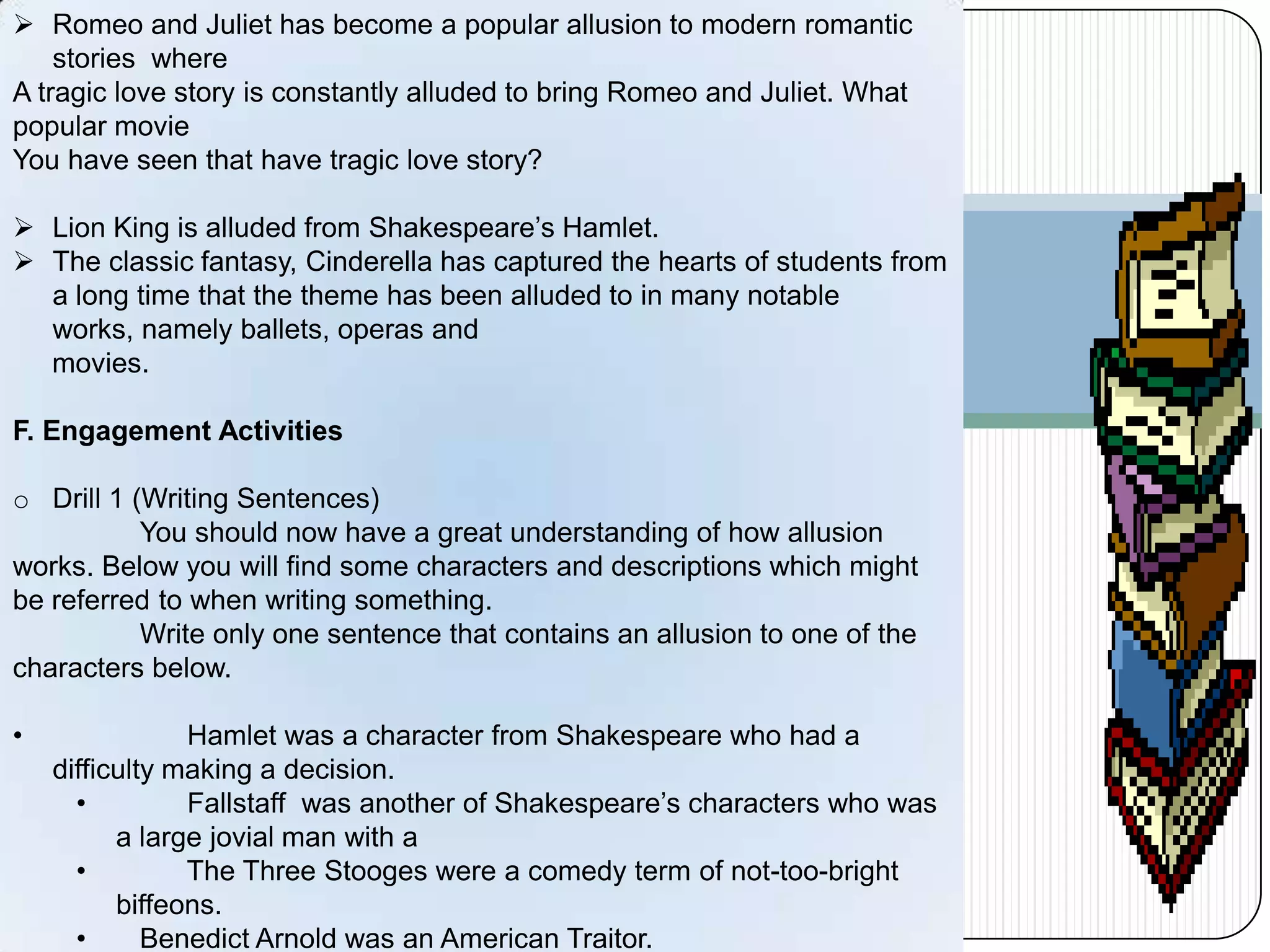 ➢ Romeo and Juliet has become a popular allusion to modern romantic stories where
A tragic love story is constantly alluded to bring Romeo and Juliet. What popular movie
You have seen that have tragic love story?

➢ Lion King is alluded from Shakespeare's Hamlet.
➢ The classic fantasy, Cinderella has captured the hearts of students from a long time that the theme has been alluded to in many notable works, namely ballets, operas and movies.

F. Engagement Activities

○ Drill 1 (Writing Sentences)
You should now have a great understanding of how allusion works. Below you will find some characters and descriptions which might be referred to when writing something.
Write only one sentence that contains an allusion to one of the characters below.

• Hamlet was a character from Shakespeare who had a difficulty making a decision.
• Fallstaff was another of Shakespeare's characters who was a large jovial man with a
• The Three Stooges were a comedy term of not-too-bright biffeons.
• Benedict Arnold was an American Traitor.